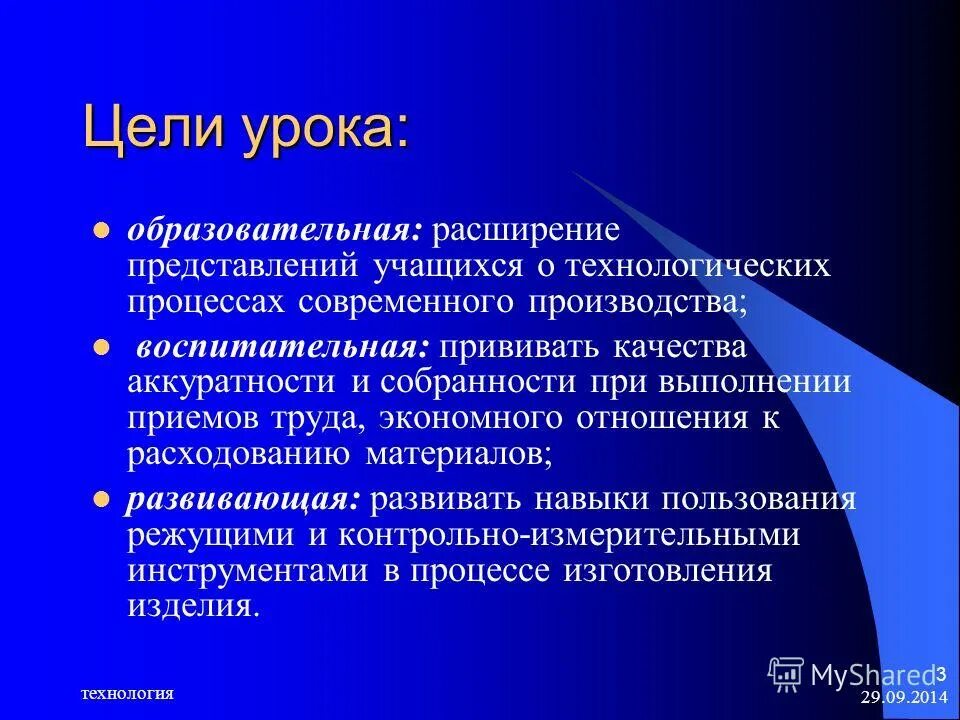 Цели урока:

образовательная: расширение представлений учащихся о технологических процессах современного производства;

воспитательная: прививать качества аккуратности и собранности при выполнении приемов труда, экономного отношения к расходованию материалов;

развивающая: развивать навыки пользования режущими и контрольно-измерительными инструментами в процессе изготовления изделия.

технология

MyShared

3

29.09.2014